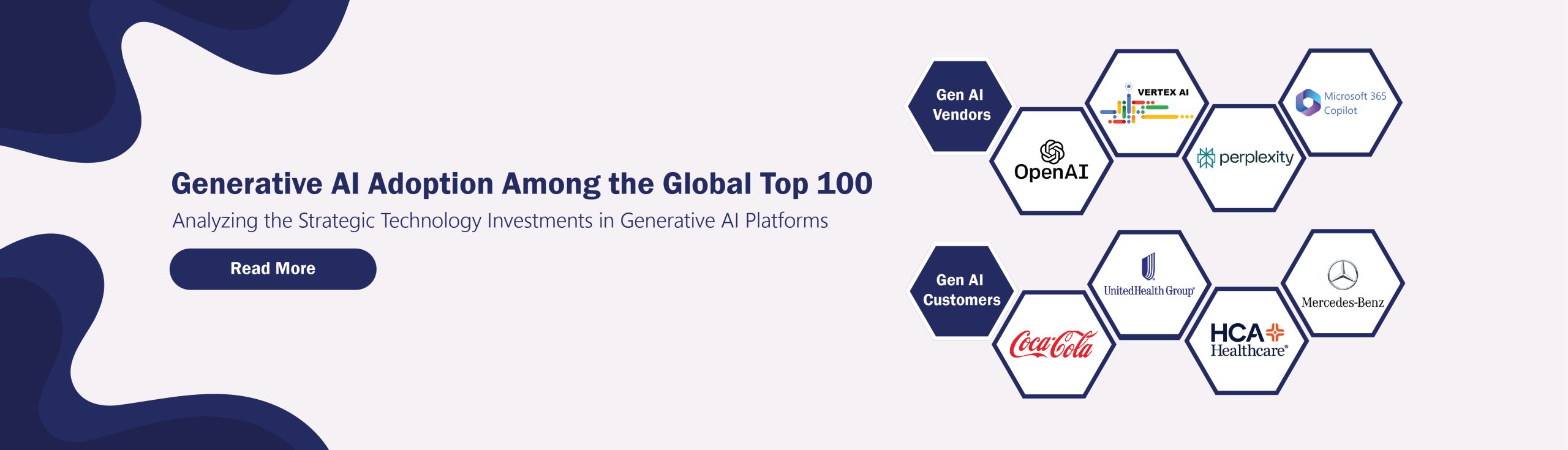 Generative AI Adoption Among the Global Top 100

Analyzing the Strategic Technology Investments in Generative AI Platforms

Read More

Gen AI Vendors

OpenAI

VERTEX AI

perplexity

Microsoft 365 Copilot

Gen AI Customers

Coca-Cola

UnitedHealth Group

HCA Healthcare

Mercedes-Benz